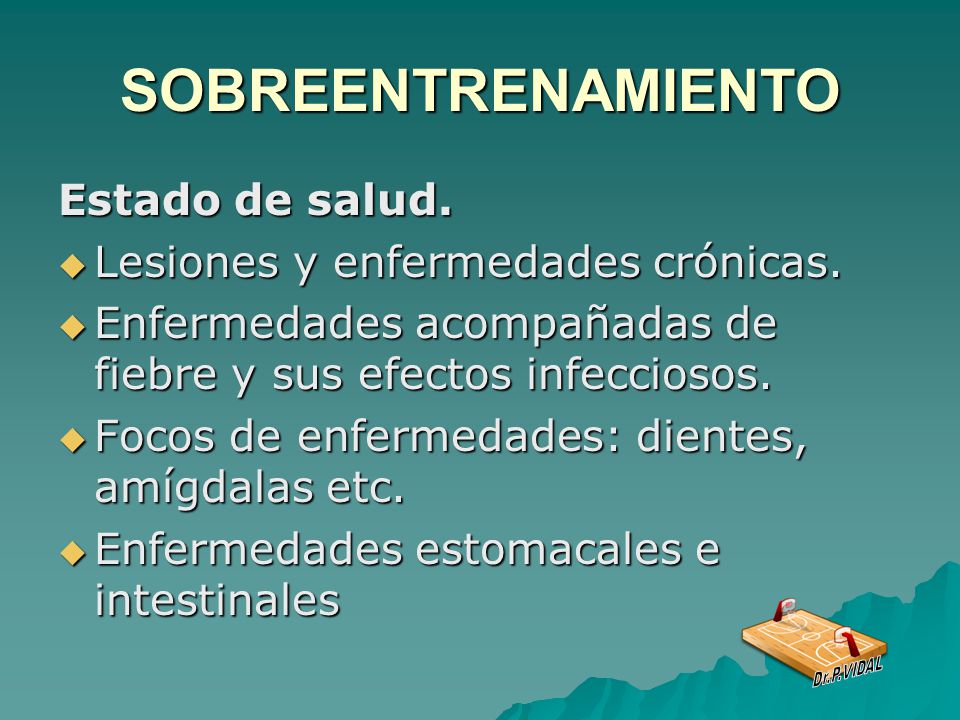 SOBREENTRENAMIENTO

Estado de salud.

Lesiones y enfermedades crónicas.

Enfermedades acompañadas de fiebre y sus efectos infecciosos.

Focos de enfermedades: dientes, amígdalas etc.

Enfermedades estomacales e intestinales

Dr. P. VIDAL